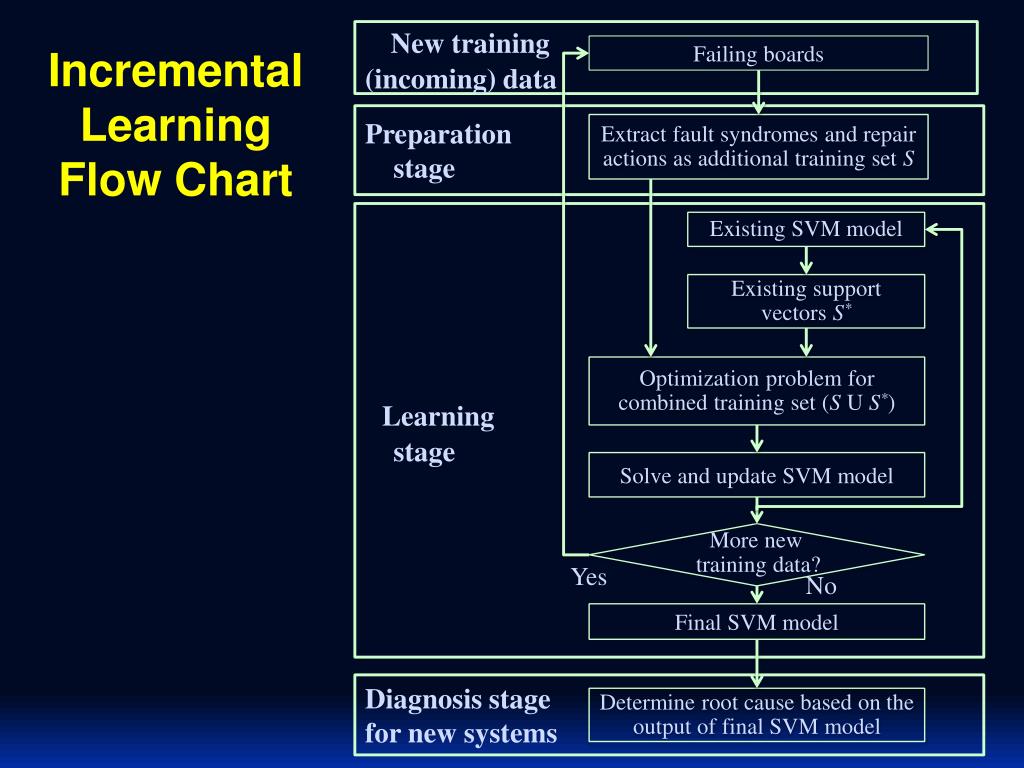 Incremental Learning Flow Chart

New training (incoming) data

Failing boards

Preparation stage

Extract fault syndromes and repair actions as additional training set $S$

Learning stage

Existing SVM model

Existing support vectors $S^*$

Optimization problem for combined training set ($S$ U $S^*$)

Solve and update SVM model

More new training data?

Yes

No

Final SVM model

Diagnosis stage for new systems

Determine root cause based on the output of final SVM model